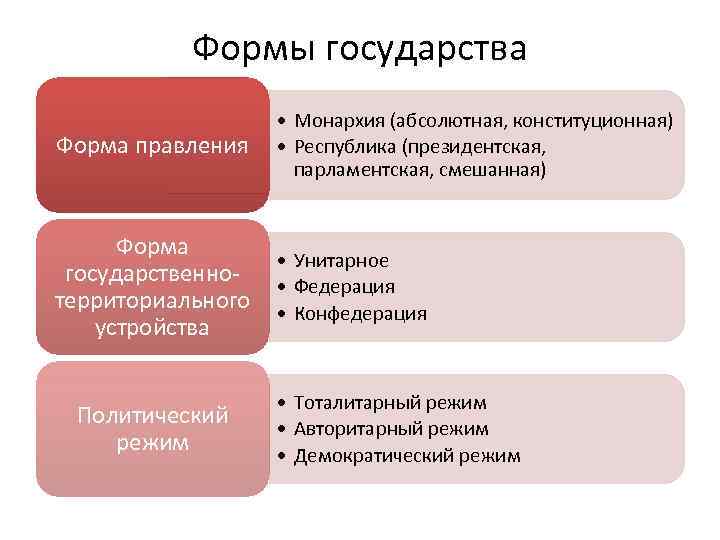 Формы государства

Форма правления

• Монархия (абсолютная, конституционная)
• Республика (президентская, парламентская, смешанная)

Форма государственно-территориального устройства

• Унитарное
• Федерация
• Конфедерация

Политический режим

• Тоталитарный режим
• Авторитарный режим
• Демократический режим